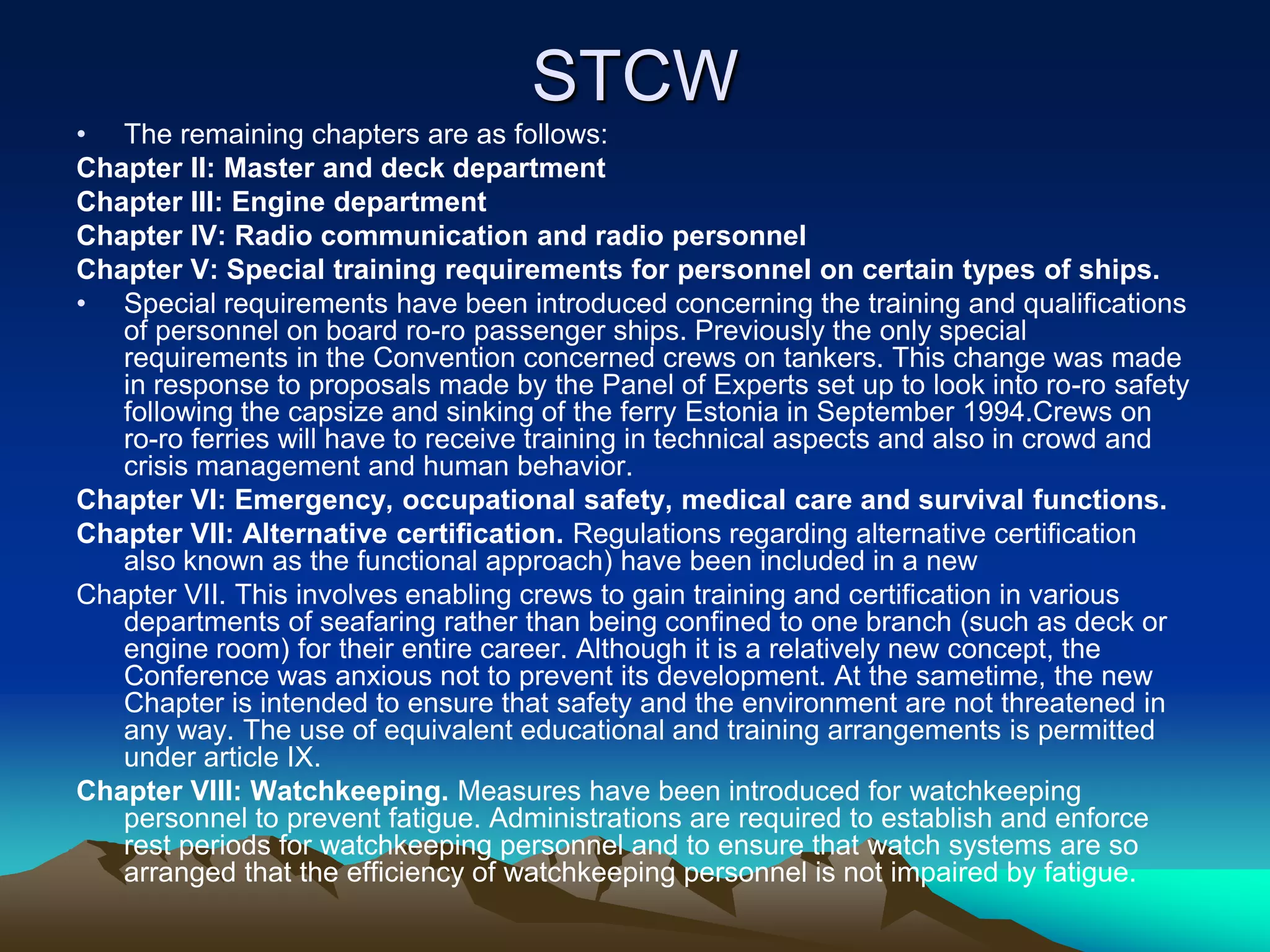 STCW

• The remaining chapters are as follows:

Chapter II: Master and deck department

Chapter III: Engine department

Chapter IV: Radio communication and radio personnel

Chapter V: Special training requirements for personnel on certain types of ships.

• Special requirements have been introduced concerning the training and qualifications of personnel on board ro-ro passenger ships. Previously the only special requirements in the Convention concerned crews on tankers. This change was made in response to proposals made by the Panel of Experts set up to look into ro-ro safety following the capsize and sinking of the ferry Estonia in September 1994.Crews on ro-ro ferries will have to receive training in technical aspects and also in crowd and crisis management and human behavior.

Chapter VI: Emergency, occupational safety, medical care and survival functions.

Chapter VII: Alternative certification. Regulations regarding alternative certification also known as the functional approach) have been included in a new

Chapter VII. This involves enabling crews to gain training and certification in various departments of seafaring rather than being confined to one branch (such as deck or engine room) for their entire career. Although it is a relatively new concept, the Conference was anxious not to prevent its development. At the sametime, the new Chapter is intended to ensure that safety and the environment are not threatened in any way. The use of equivalent educational and training arrangements is permitted under article IX.

Chapter VIII: Watchkeeping. Measures have been introduced for watchkeeping personnel to prevent fatigue. Administrations are required to establish and enforce rest periods for watchkeeping personnel and to ensure that watch systems are so arranged that the efficiency of watchkeeping personnel is not impaired by fatigue.